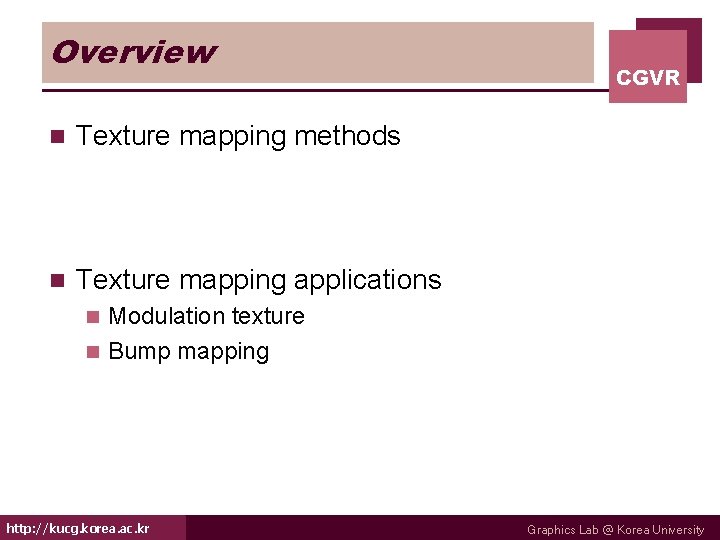 Overview

CGVR

Texture mapping methods

Texture mapping applications

Modulation texture

Bump mapping

http://kucg.korea.ac.kr

Graphics Lab @ Korea University